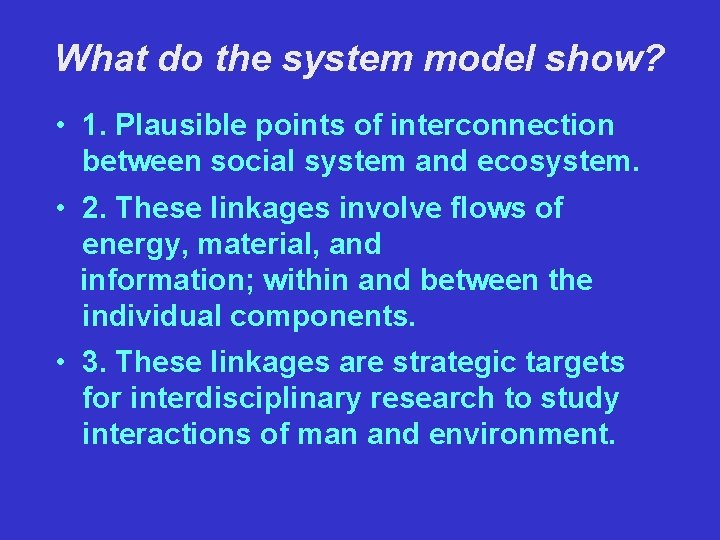 What do the system model show?

• 1. Plausible points of interconnection between social system and ecosystem.

• 2. These linkages involve flows of energy, material, and information; within and between the individual components.

• 3. These linkages are strategic targets for interdisciplinary research to study interactions of man and environment.